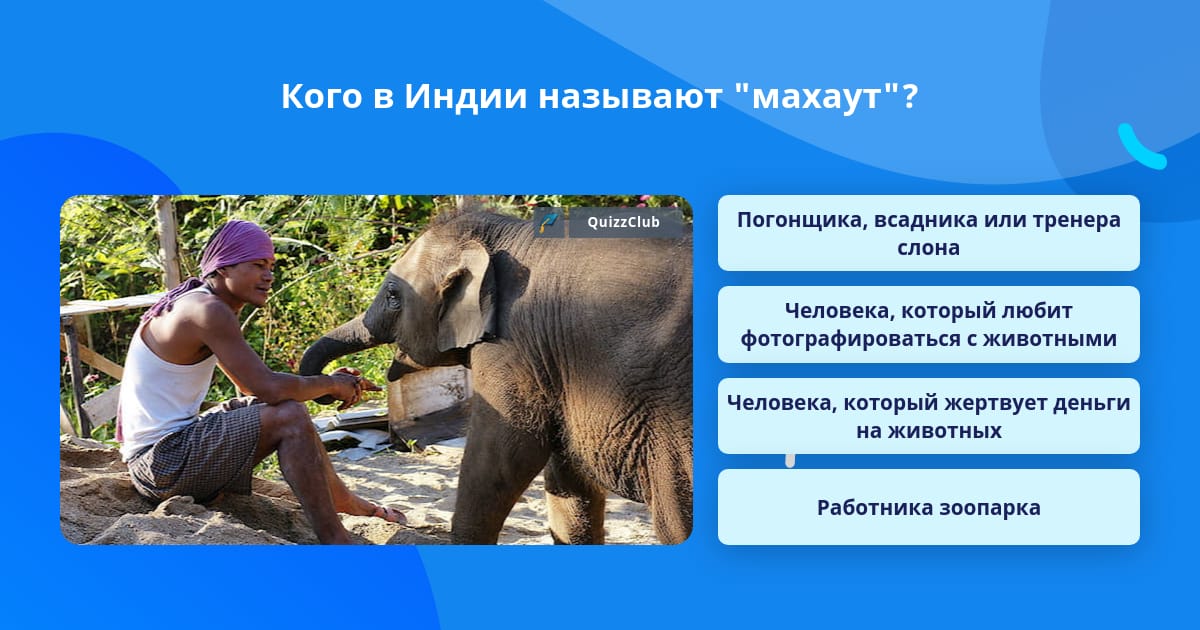 Кого в Индии называют "махаут"?

QuizzClub

Погонщика, всадника или тренера слона

Человека, который любит фотографироваться с животными

Человека, который жертвует деньги на животных

Работника зоопарка